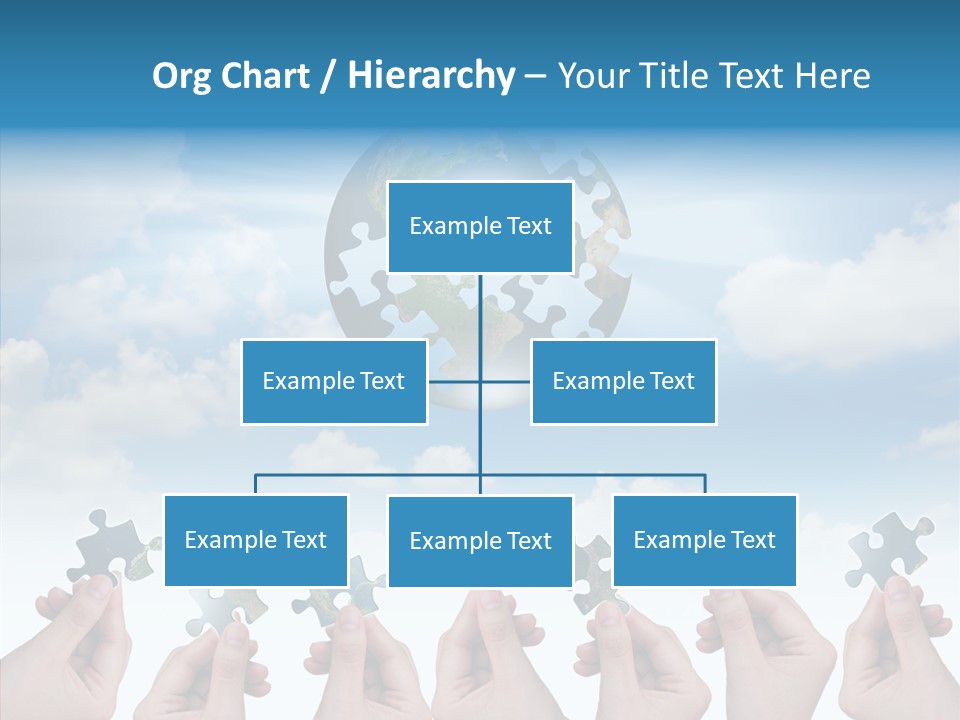 Org Chart / Hierarchy – Your Title Text Here

Example Text

Example Text

Example Text

Example Text

Example Text

Example Text